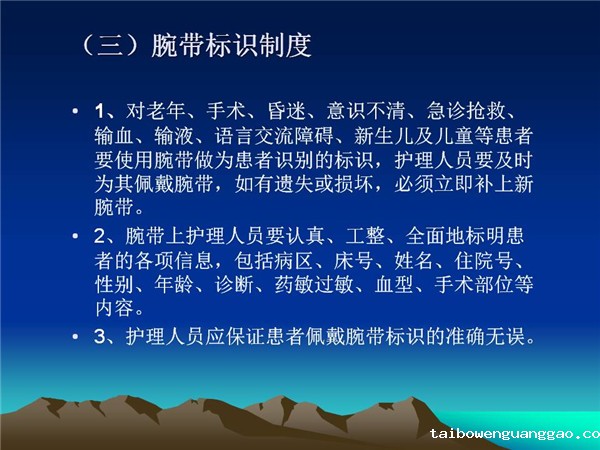 （三）腕带标识制度

• 1、对老年、手术、昏迷、意识不清、急诊抢救、输血、输液、语言交流障碍、新生儿及儿童等患者要使用腕带做为患者识别的标识，护理人员要及时为其佩戴腕带，如有遗失或损坏，必须立即补上新腕带。

• 2、腕带上护理人员要认真、工整、全面地标明患者的各项信息，包括病区、床号、姓名、住院号、性别、年龄、诊断、药敏过敏、血型、手术部位等内容。

• 3、护理人员应保证患者佩戴腕带标识的准确无误。

taibowenguanggao.co